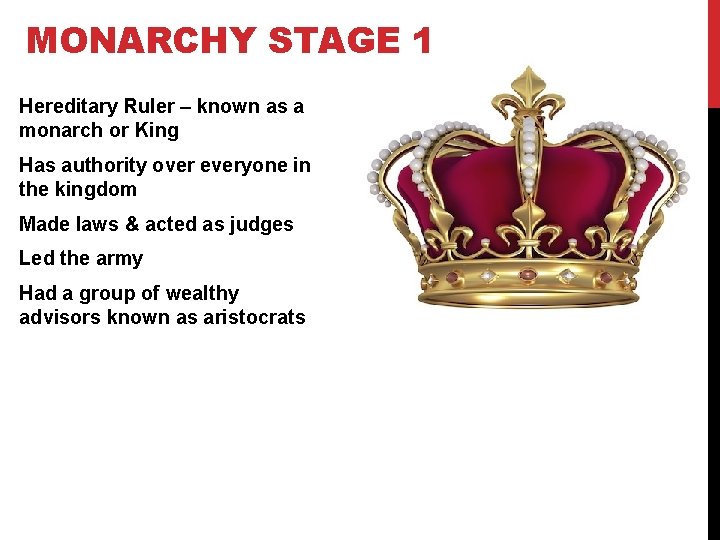 MONARCHY STAGE 1

Hereditary Ruler – known as a monarch or King

Has authority over everyone in the kingdom

Made laws & acted as judges

Led the army

Had a group of wealthy advisors known as aristocrats